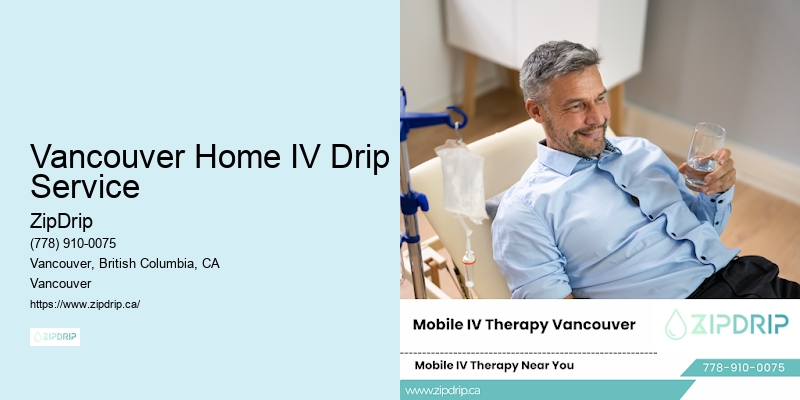 Vancouver Home IV Drip Service

ZipDrip

(778) 910-0075

Vancouver, British Columbia, CA

Vancouver

https://www.zipdrip.ca/

ZIPDRIP

Mobile IV Therapy Vancouver

ZIPDRIP

Mobile IV Therapy Near You

778-910-0075

www.zipdrip.ca